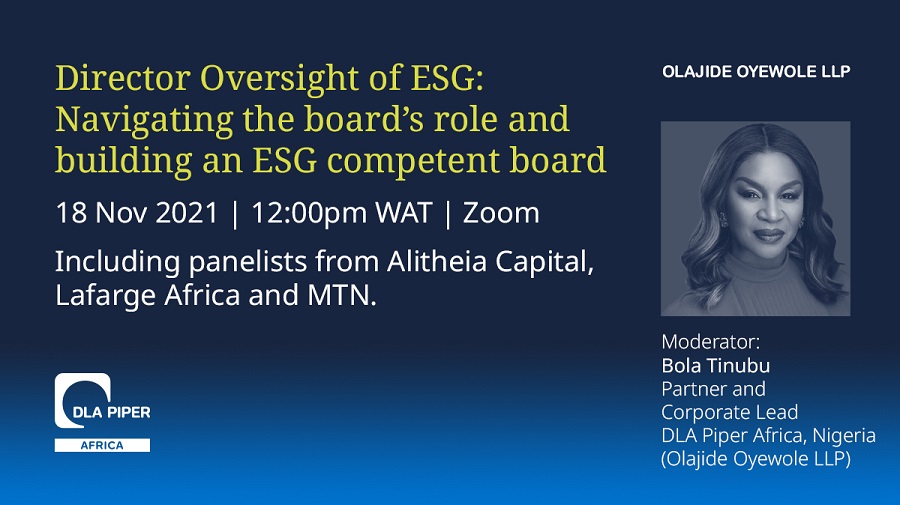 Director Oversight of ESG: Navigating the board's role and building an ESG competent board

18 Nov 2021 | 12:00pm WAT | Zoom

Including panelists from Alitheia Capital, Lafarge Africa and MTN.

DLA PIPER
AFRICA

OLAJIDE OYEWOLE LLP

Moderator:
Bola Tinubu
Partner and
Corporate Lead
DLA Piper Africa, Nigeria
(Olajide Oyewole LLP)